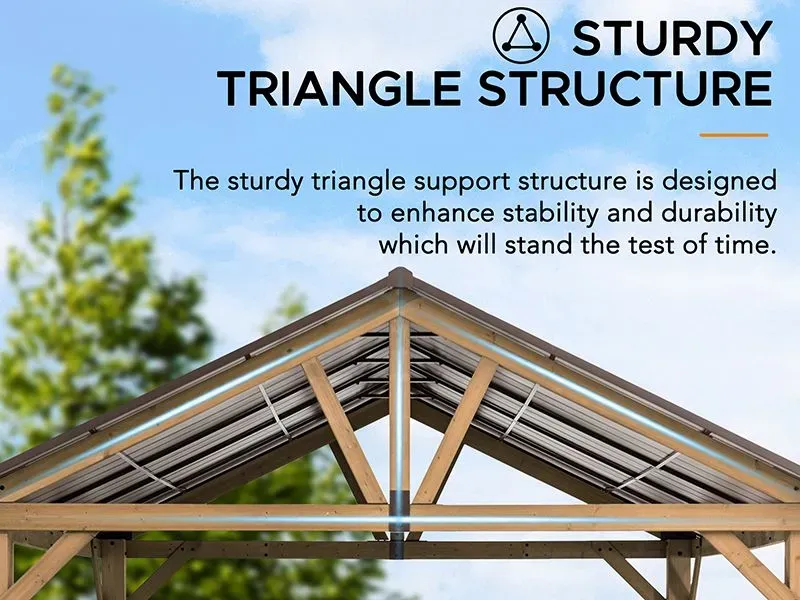 STURDY
TRIANGLE STRUCTURE

The sturdy triangle support structure is designed to enhance stability and durability which will stand the test of time.